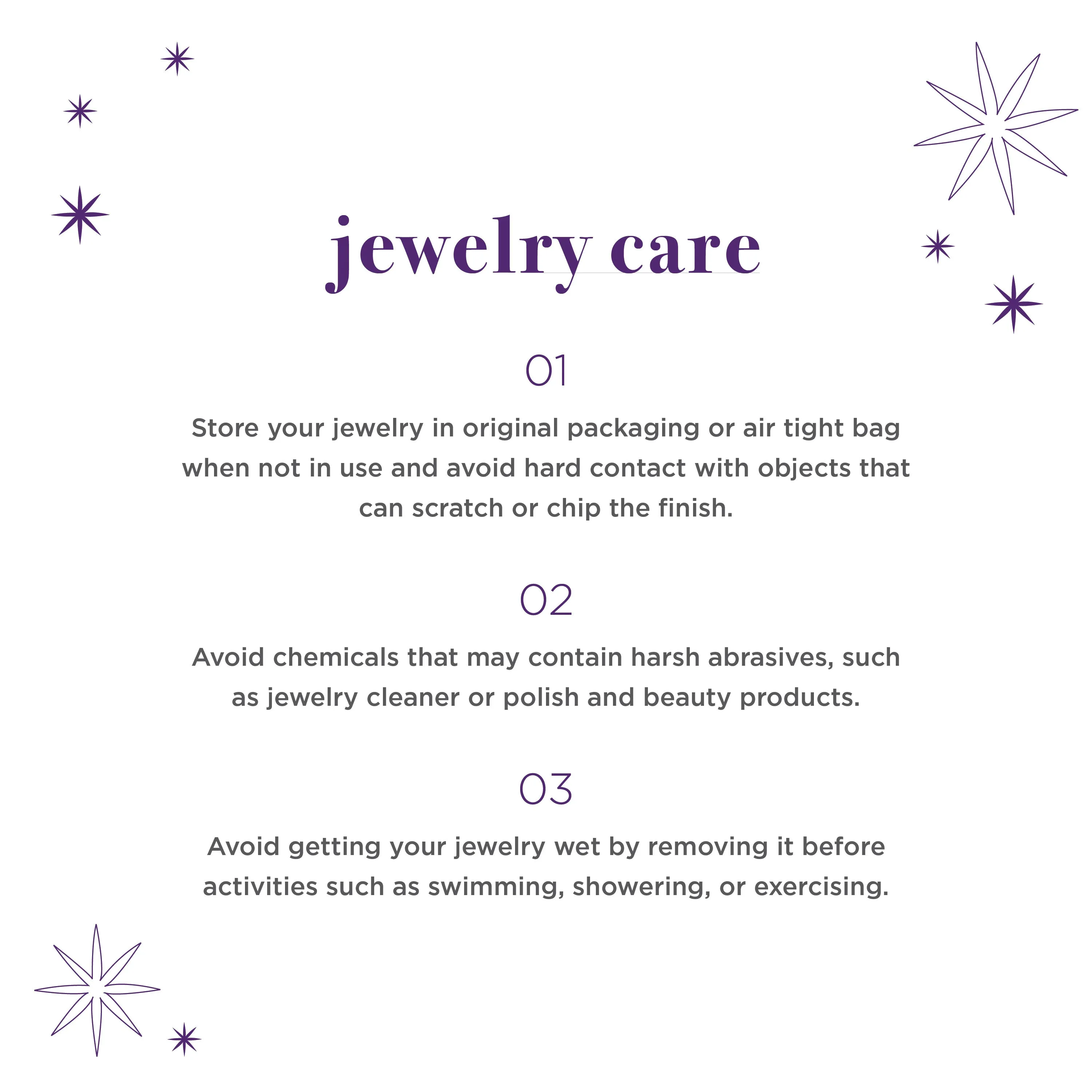 jewelry care

01

Store your jewelry in original packaging or air tight bag when not in use and avoid hard contact with objects that can scratch or chip the finish.

02

Avoid chemicals that may contain harsh abrasives, such as jewelry cleaner or polish and beauty products.

03

Avoid getting your jewelry wet by removing it before activities such as swimming, showering, or exercising.